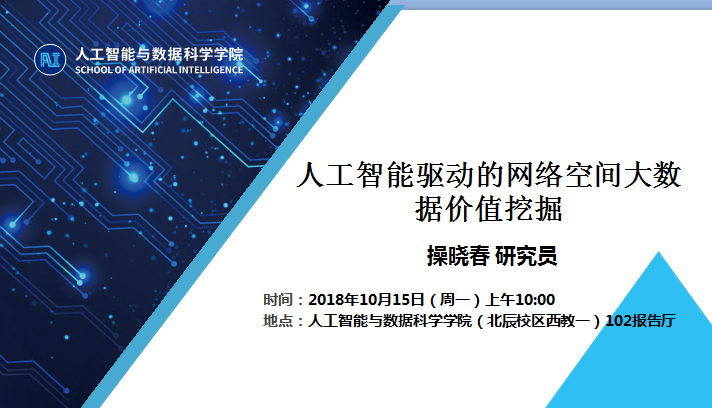 AI 人工智能与数据科学学院
SCHOOL OF ARTIFICIAL INTELLIGENCE

人工智能驱动的网络空间大数据价值挖掘

操晓春 研究员

时间：2018年10月15日（周一）上午10:00
地点：人工智能与数据科学学院（北辰校区西教一）102报告厅